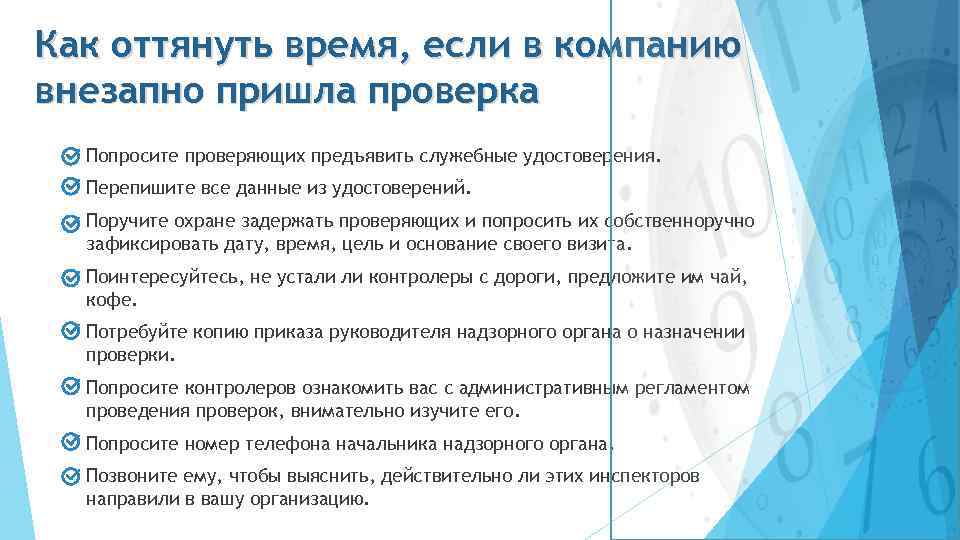 Как оттянуть время, если в компанию внезапно пришла проверка

Попросите проверяющих предъявить служебные удостоверения.

Перепишите все данные из удостоверений.

Поручите охране задержать проверяющих и попросить их собственноручно зафиксировать дату, время, цель и основание своего визита.

Поинтересуйтесь, не устали ли контролеры с дороги, предложите им чай, кофе.

Потребуйте копию приказа руководителя надзорного органа о назначении проверки.

Попросите контролеров ознакомить вас с административным регламентом проведения проверок, внимательно изучите его.

Попросите номер телефона начальника надзорного органа.

Позвоните ему, чтобы выяснить, действительно ли этих инспекторов направили в вашу организацию.